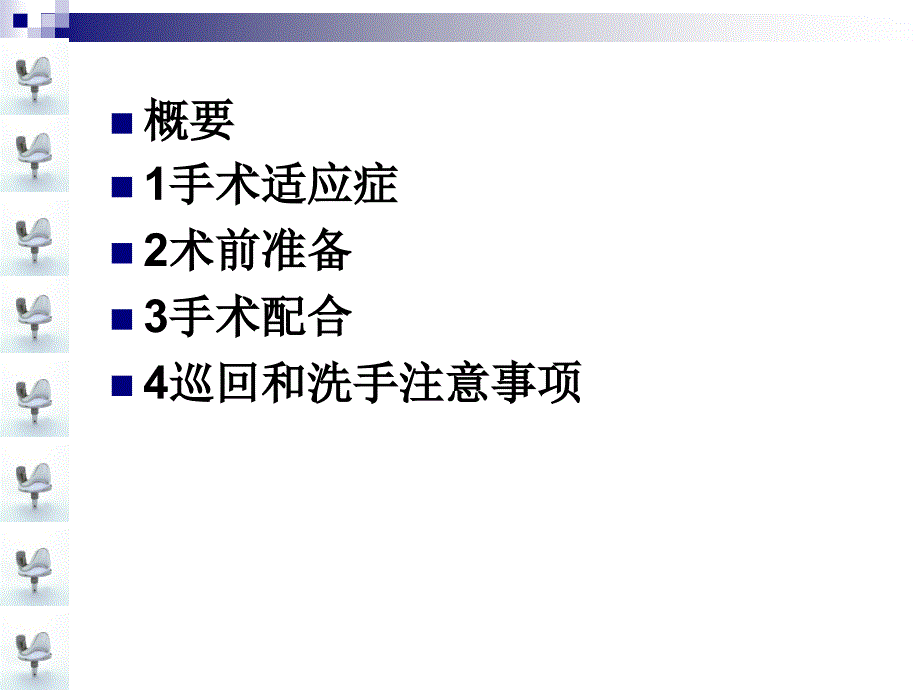 概要

1手术适应症

2术前准备

3手术配合

4巡回和洗手注意事项